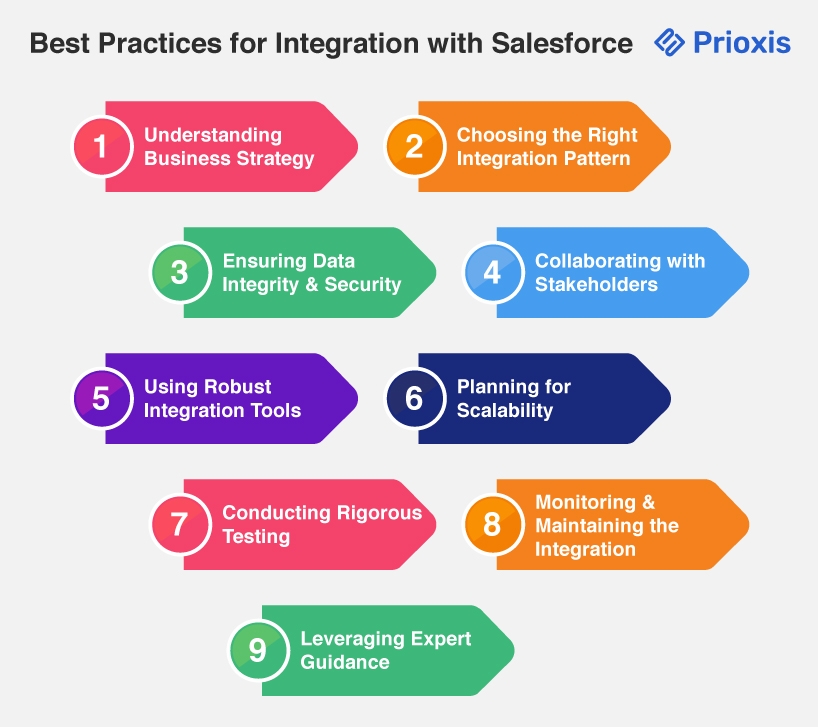 Best Practices for Integration with Salesforce

Prioxis

1 Understanding Business Strategy

2 Choosing the Right Integration Pattern

3 Ensuring Data Integrity & Security

4 Collaborating with Stakeholders

5 Using Robust Integration Tools

6 Planning for Scalability

7 Conducting Rigorous Testing

8 Monitoring & Maintaining the Integration

9 Leveraging Expert Guidance